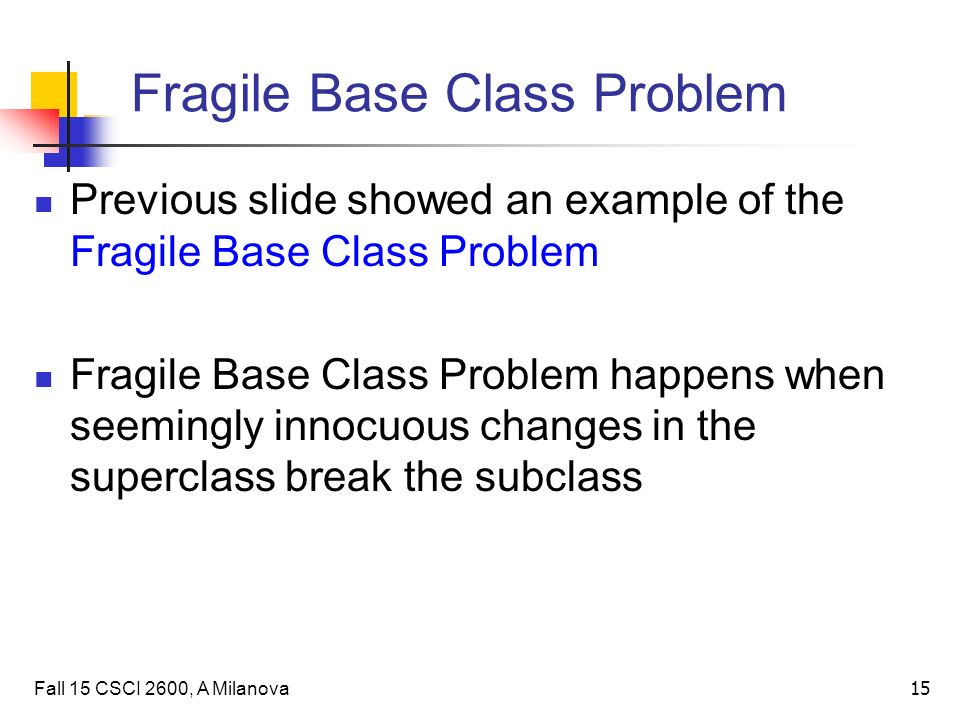 Fragile Base Class Problem

Previous slide showed an example of the Fragile Base Class Problem

Fragile Base Class Problem happens when seemingly innocuous changes in the superclass break the subclass

Fall 15 CSCI 2600, A Milanova

15